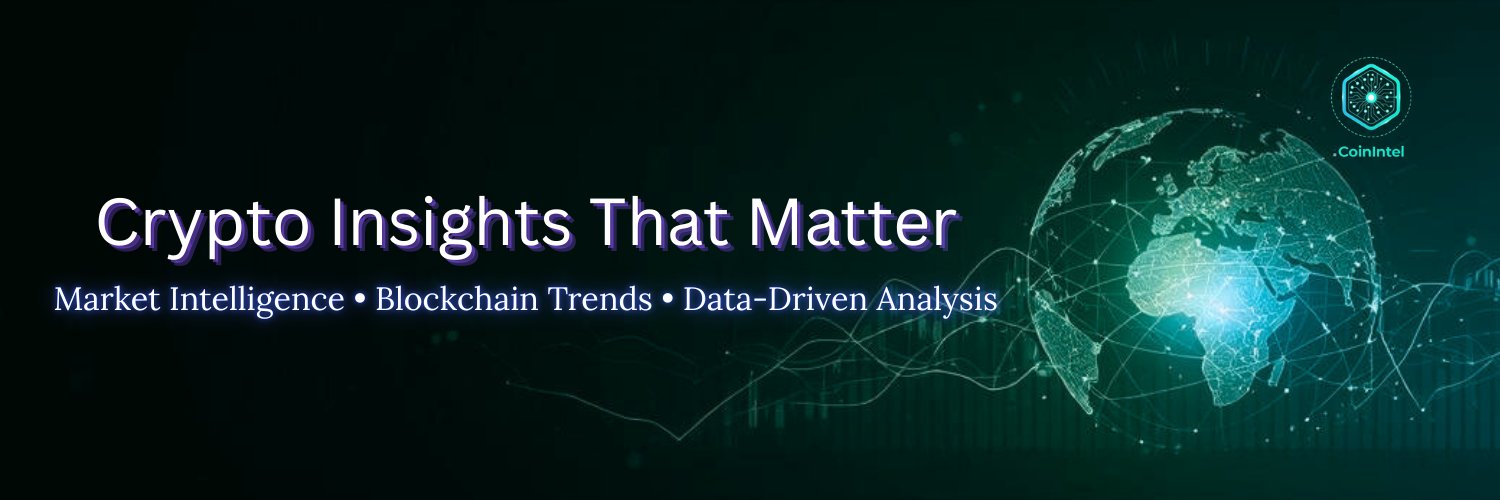 .CoinIntel

Crypto Insights That Matter

Market Intelligence • Blockchain Trends • Data-Driven Analysis